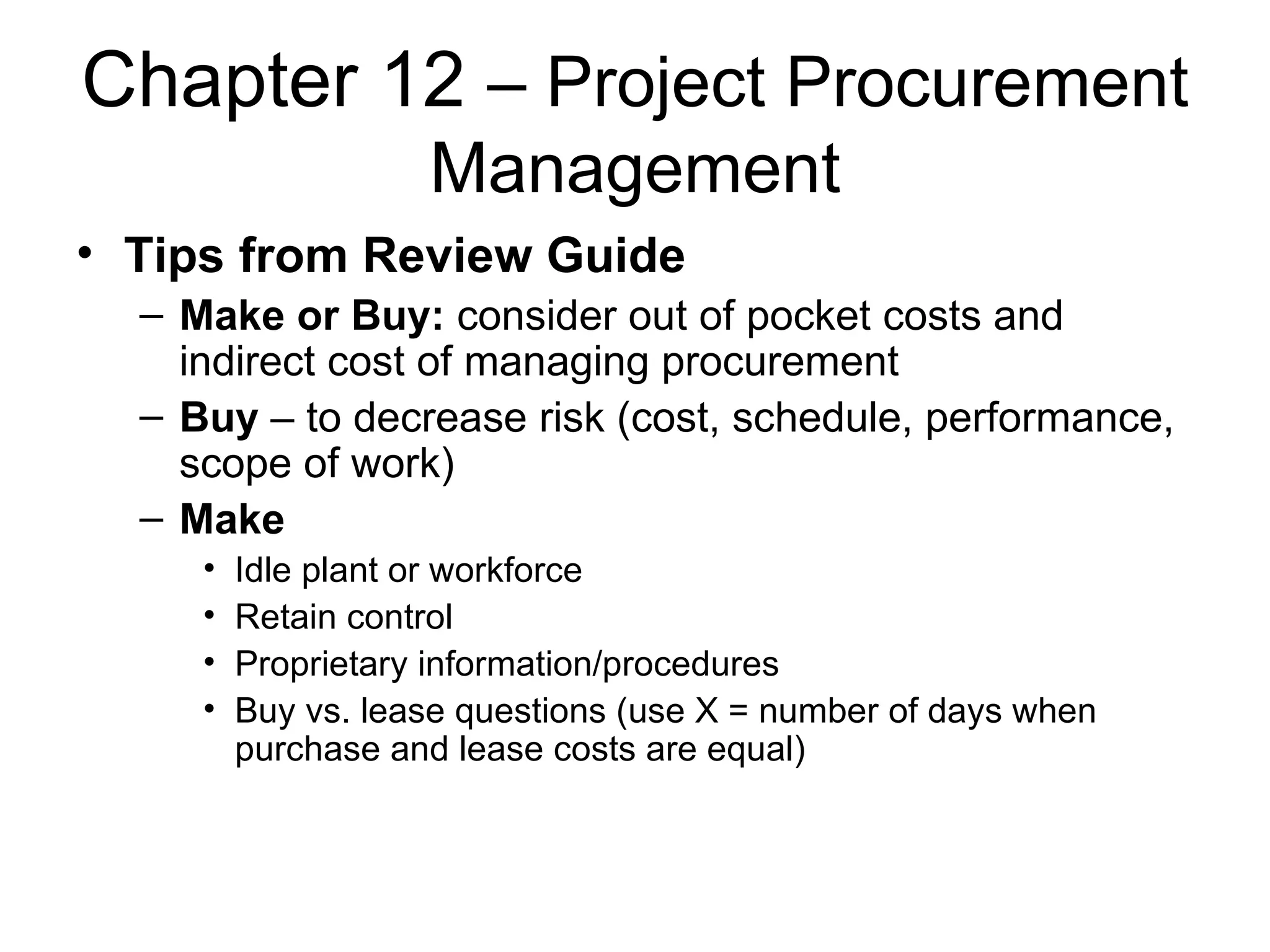 Chapter 12 – Project Procurement Management

• Tips from Review Guide
– Make or Buy: consider out of pocket costs and indirect cost of managing procurement
– Buy – to decrease risk (cost, schedule, performance, scope of work)
– Make
• Idle plant or workforce
• Retain control
• Proprietary information/procedures
• Buy vs. lease questions (use X = number of days when purchase and lease costs are equal)